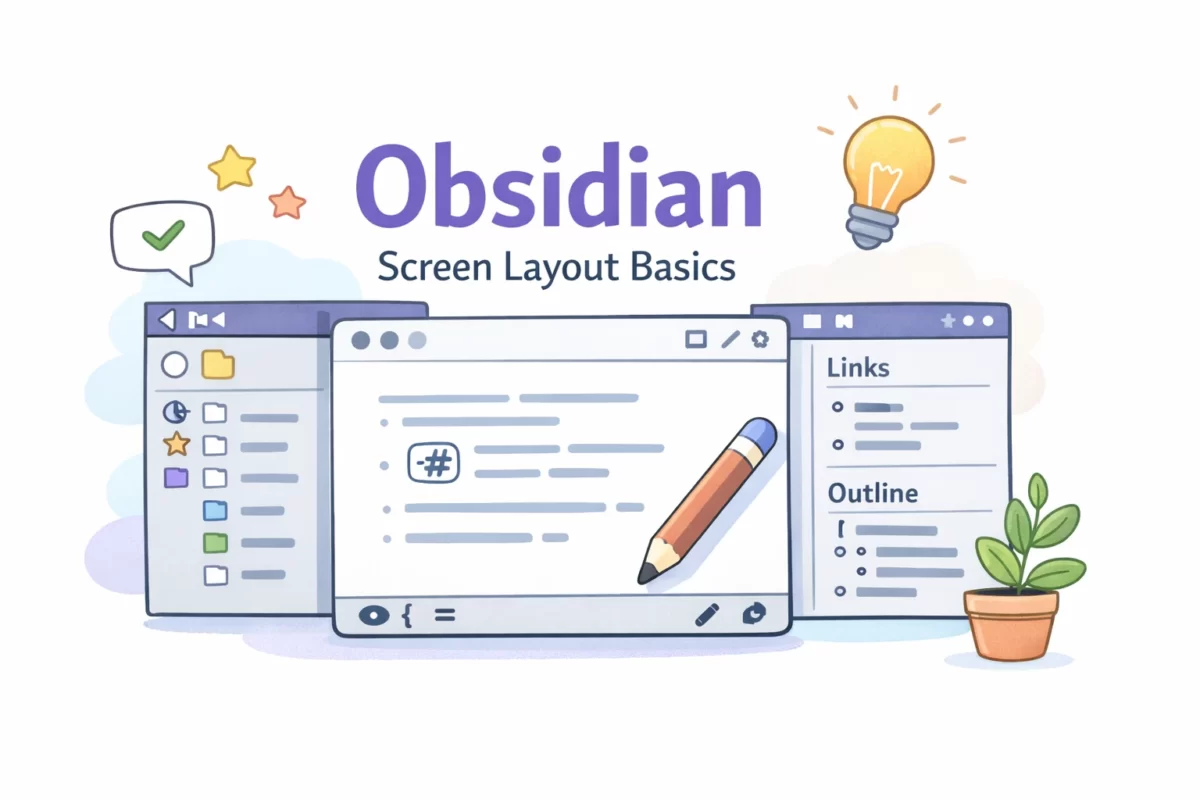 Obsidian
Screen Layout Basics

Links

Outline